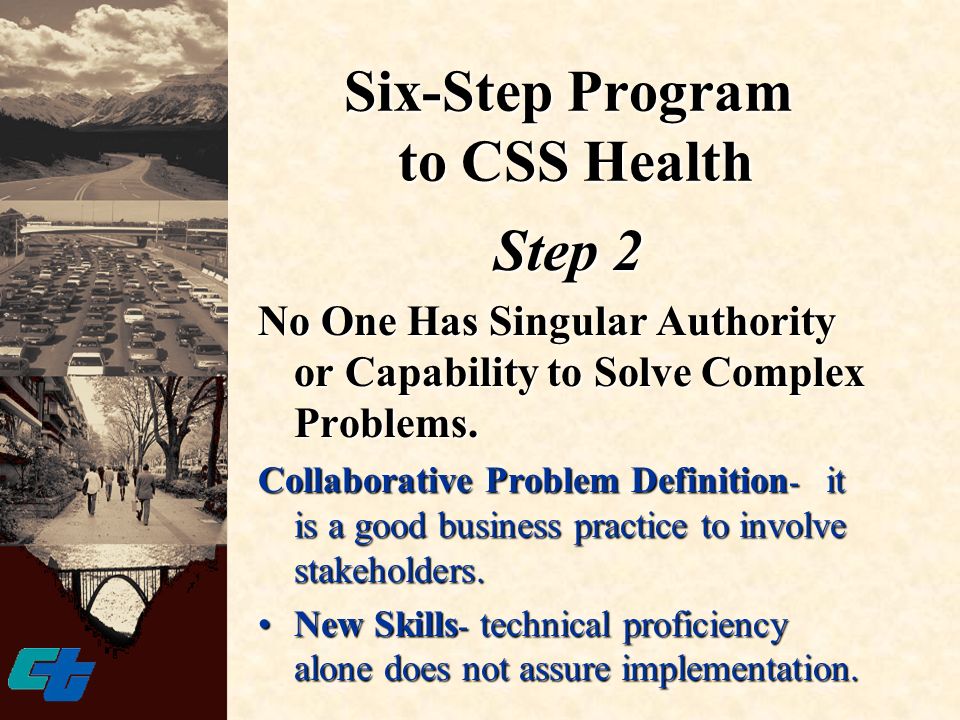 Six-Step Program to CSS Health

Step 2

No One Has Singular Authority or Capability to Solve Complex Problems.

Collaborative Problem Definition- it is a good business practice to involve stakeholders.

• New Skills- technical proficiency alone does not assure implementation.